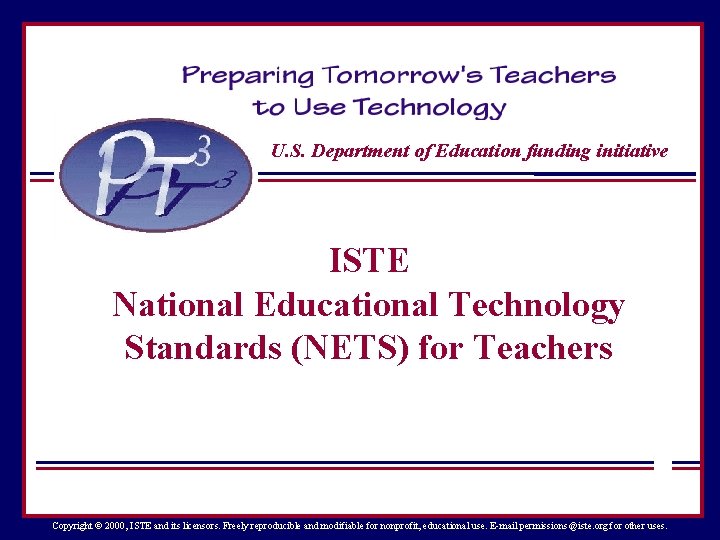 Preparing Tomorrow's Teachers to Use Technology

$PT^3$

U.S. Department of Education funding initiative

ISTE
National Educational Technology Standards (NETS) for Teachers

Copyright © 2000, ISTE and its licensors. Freely reproducible and modifiable for nonprofit, educational use. E-mail permissions@iste.org for other uses.